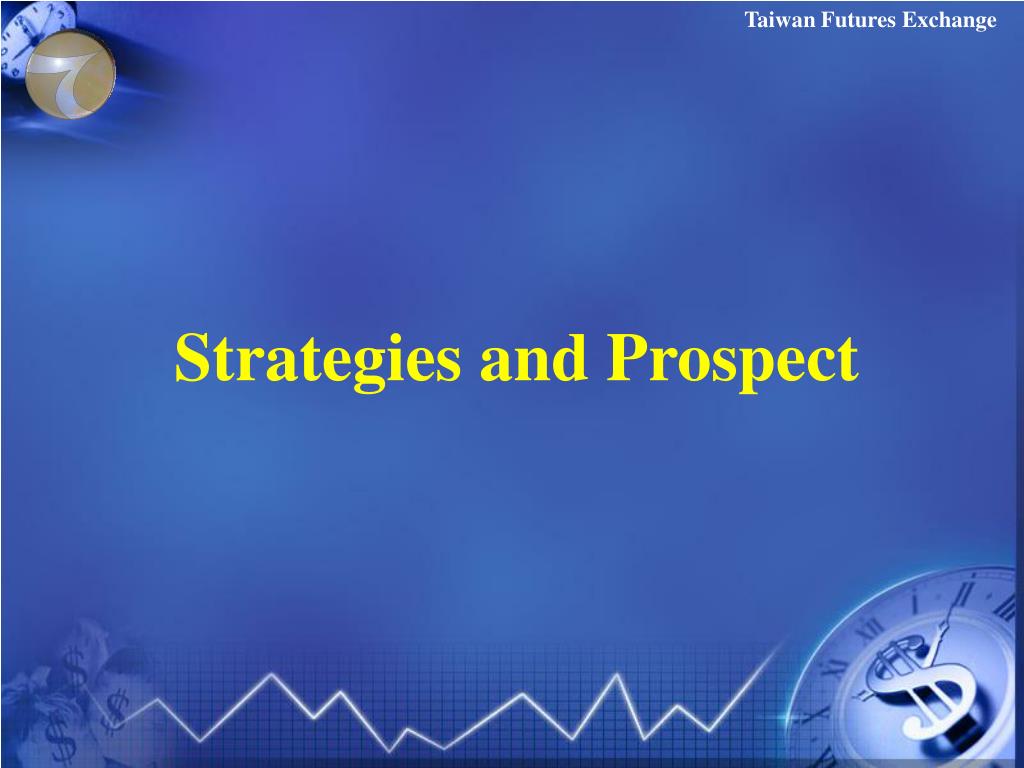 Taiwan Futures Exchange

Strategies and Prospect